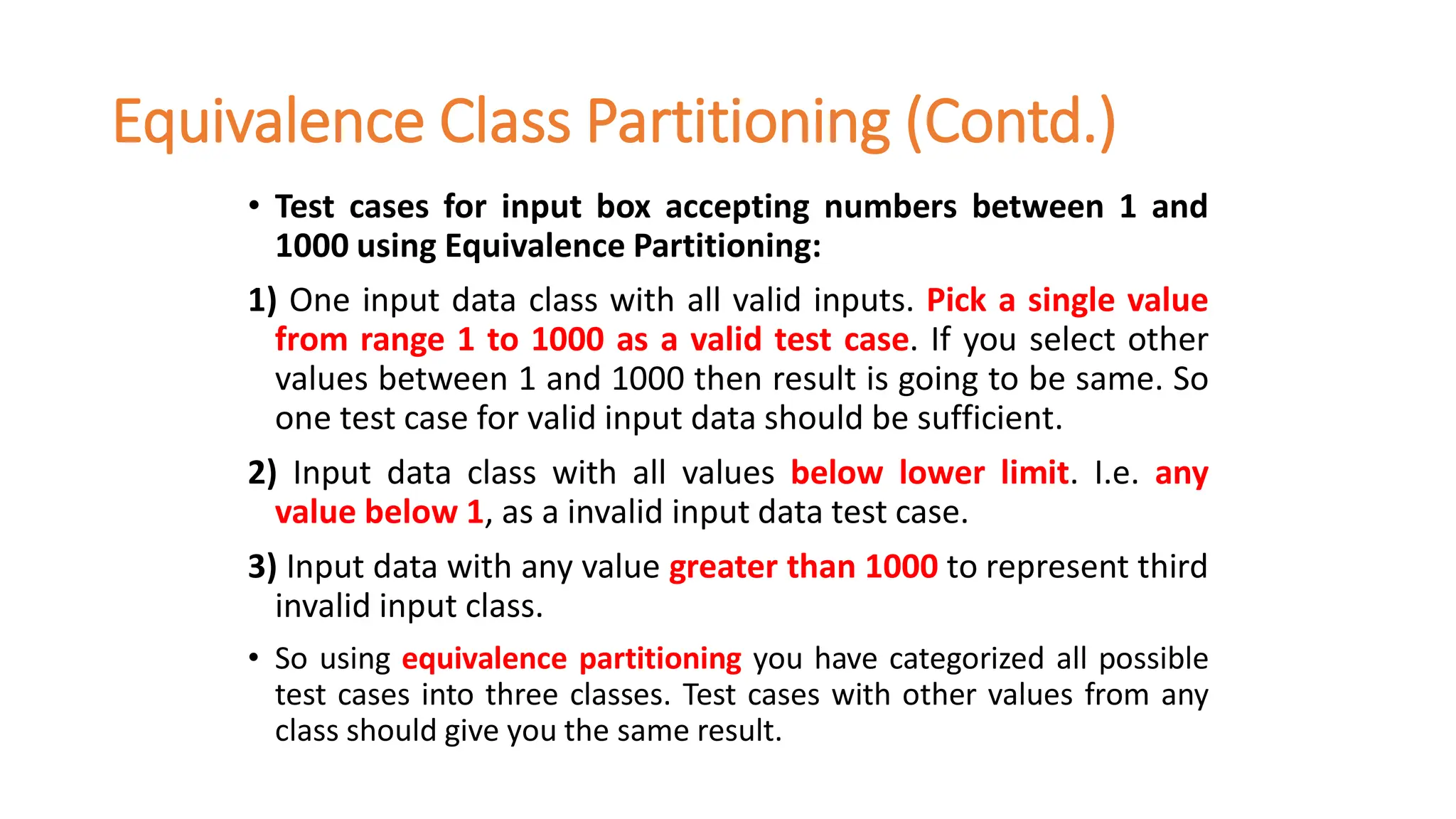 Equivalence Class Partitioning (Contd.)

• Test cases for input box accepting numbers between 1 and 1000 using Equivalence Partitioning:

1) One input data class with all valid inputs. Pick a single value from range 1 to 1000 as a valid test case. If you select other values between 1 and 1000 then result is going to be same. So one test case for valid input data should be sufficient.

2) Input data class with all values below lower limit. I.e. any value below 1, as a invalid input data test case.

3) Input data with any value greater than 1000 to represent third invalid input class.

• So using equivalence partitioning you have categorized all possible test cases into three classes. Test cases with other values from any class should give you the same result.